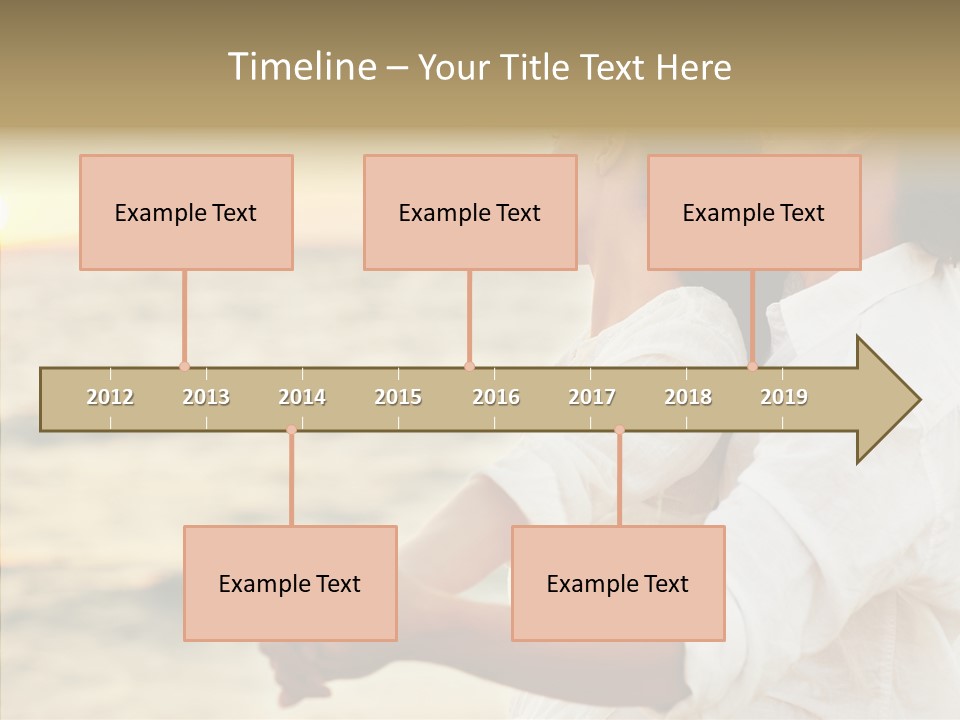 Timeline – Your Title Text Here

Example Text

Example Text

Example Text

2012 2013 2014 2015 2016 2017 2018 2019

Example Text

Example Text